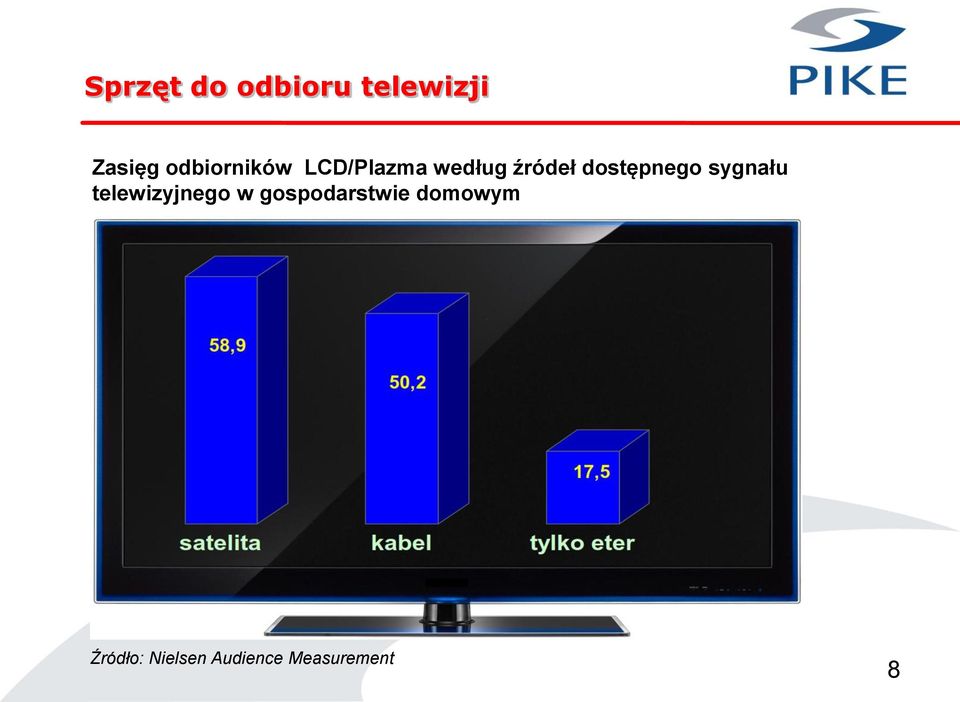 Sprzęt do odbioru telewizji

PIKE

Zasięg odbiorników LCD/Plazma według źródeł dostępnego sygnału telewizyjnego w gospodarstwie domowym

58,9

50,2

17,5

satelita

kabel

tylko eter

Źródło: Nielsen Audience Measurement

8